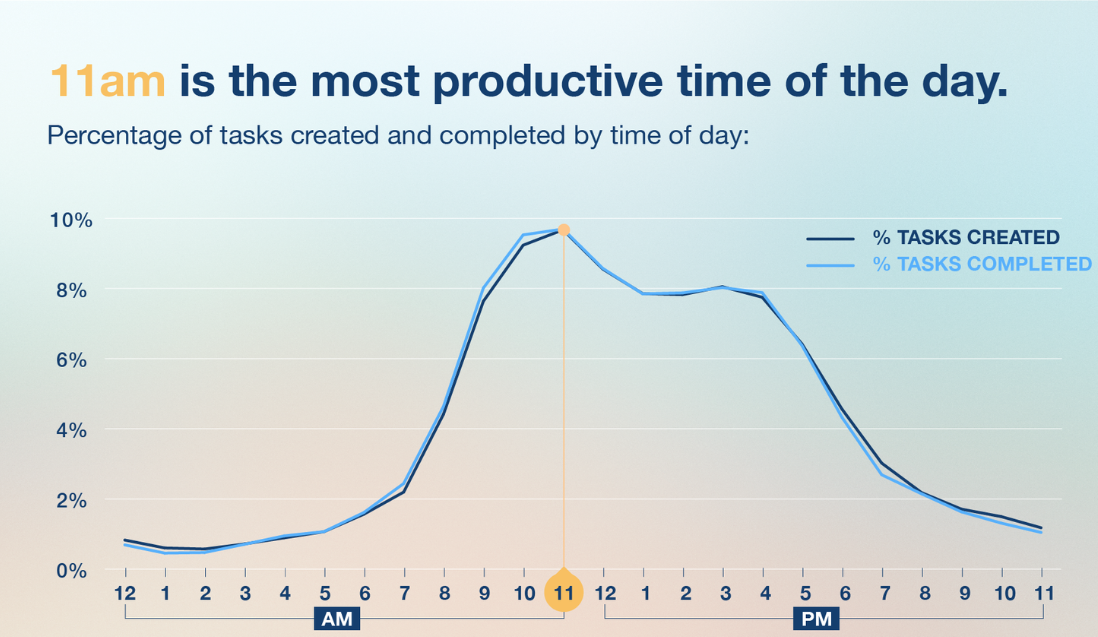 11am is the most productive time of the day.

Percentage of tasks created and completed by time of day:

10%
8%
6%
4%
2%
0%

% TASKS CREATED
% TASKS COMPLETED

12 1 2 3 4 5 6 7 8 9 10 11 12 1 2 3 4 5 6 7 8 9 10 11

AM
PM